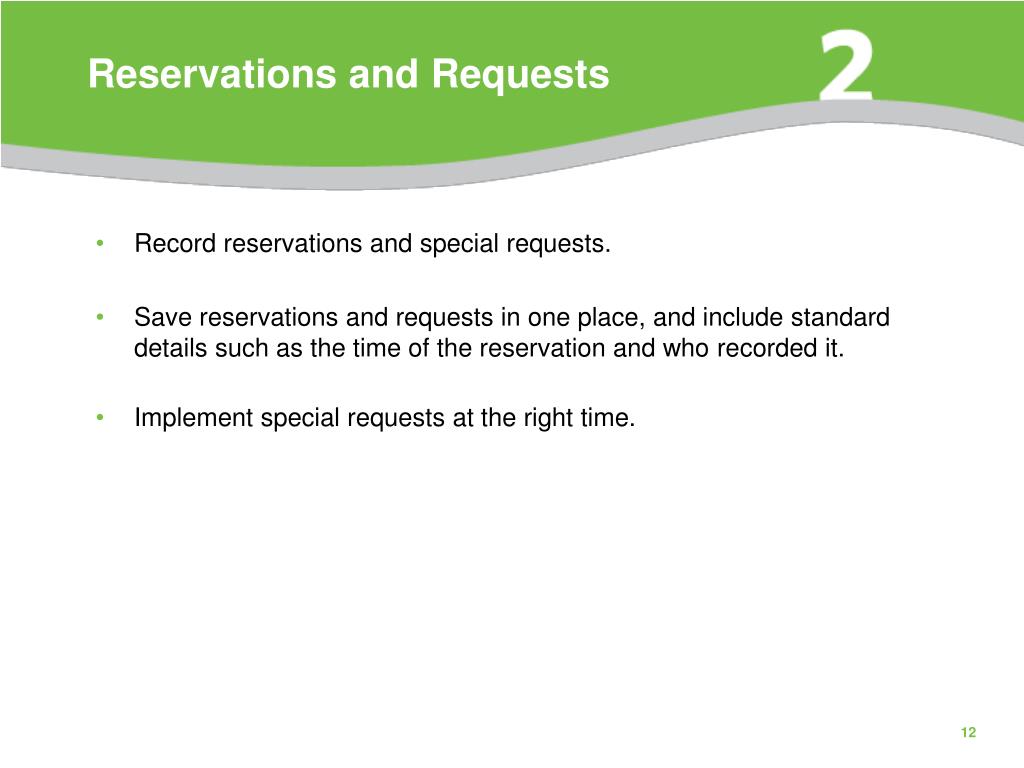 Reservations and Requests

2

• Record reservations and special requests.

• Save reservations and requests in one place, and include standard details such as the time of the reservation and who recorded it.

• Implement special requests at the right time.

12